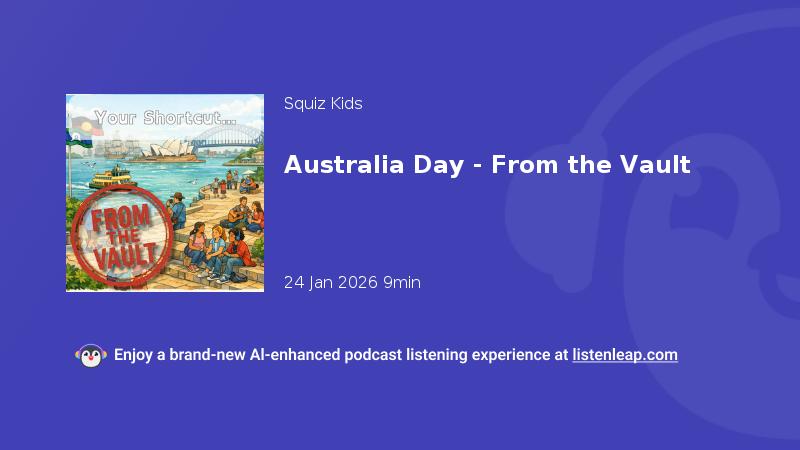 Your Shortcut...

FROM THE VAULT

Squiz Kids

Australia Day - From the Vault

24 Jan 2026 9min

Enjoy a brand-new AI-enhanced podcast listening experience at listenleap.com